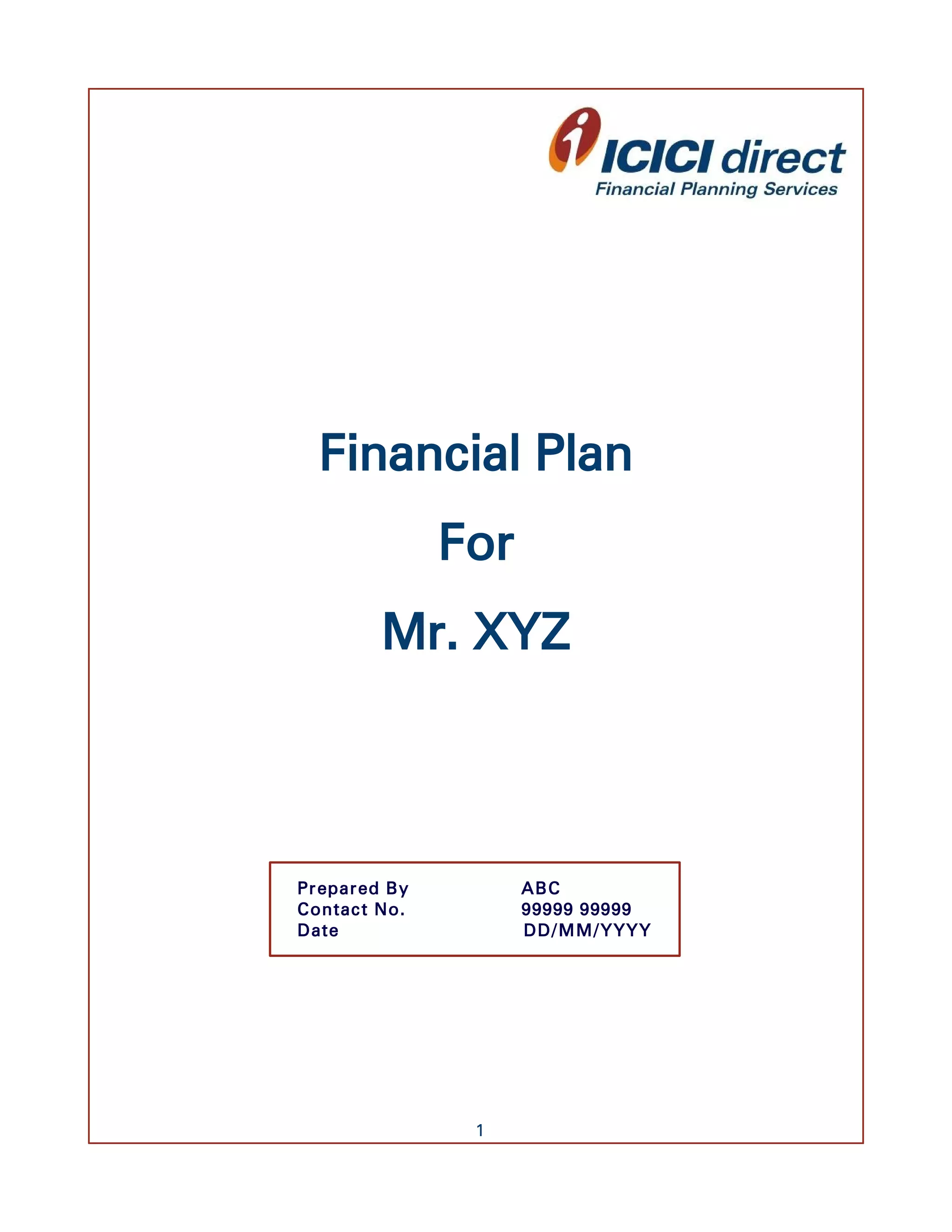 ICICI direct
Financial Planning Services

Financial Plan

For

Mr. XYZ

| Prepared By | ABC |
|---|---|
| Contact No. | 99999 99999 |
| Date | DD/MM/YYYY |

1